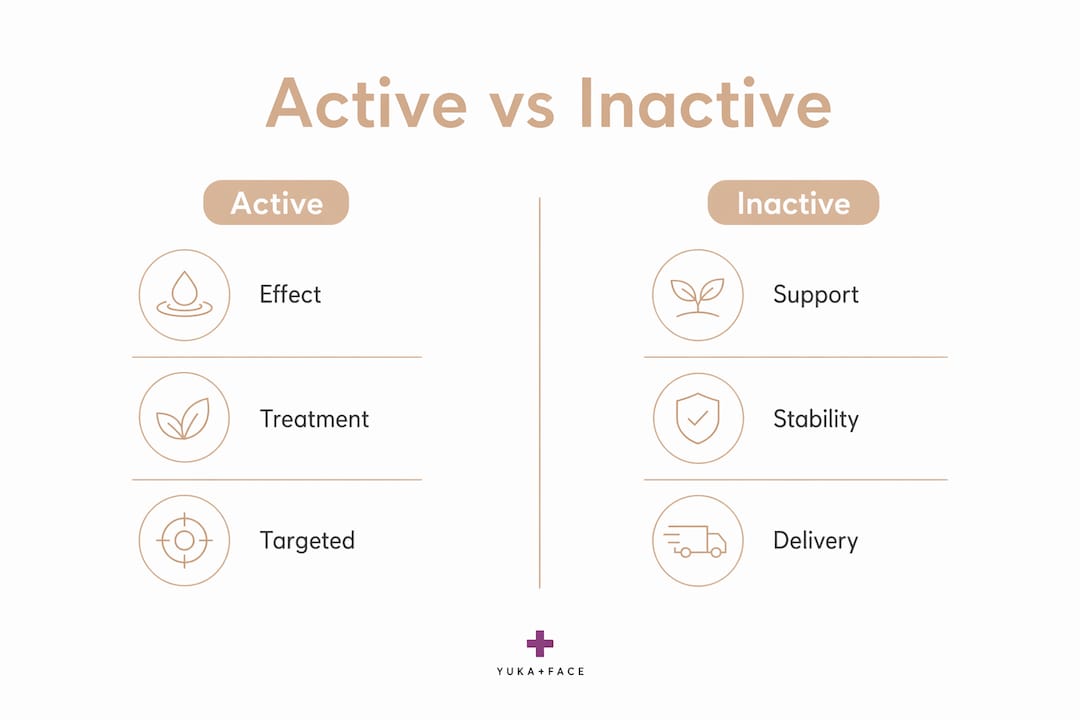 Active vs Inactive

Active

Effect

Treatment

Targeted

Inactive

Support

Stability

Delivery

YUKA+FACE